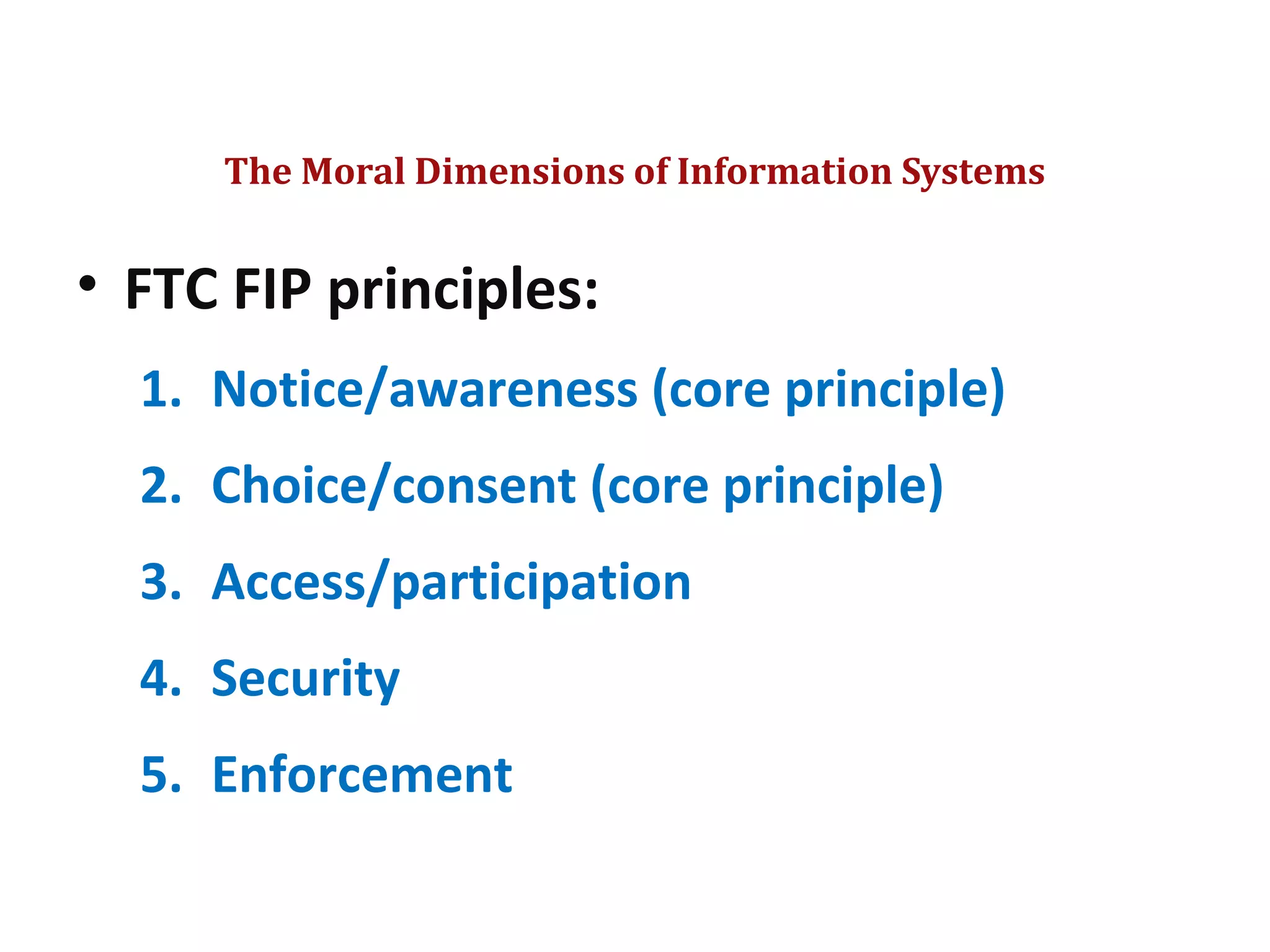 The Moral Dimensions of Information Systems

• FTC FIP principles:

1. Notice/awareness (core principle)
2. Choice/consent (core principle)
3. Access/participation
4. Security
5. Enforcement